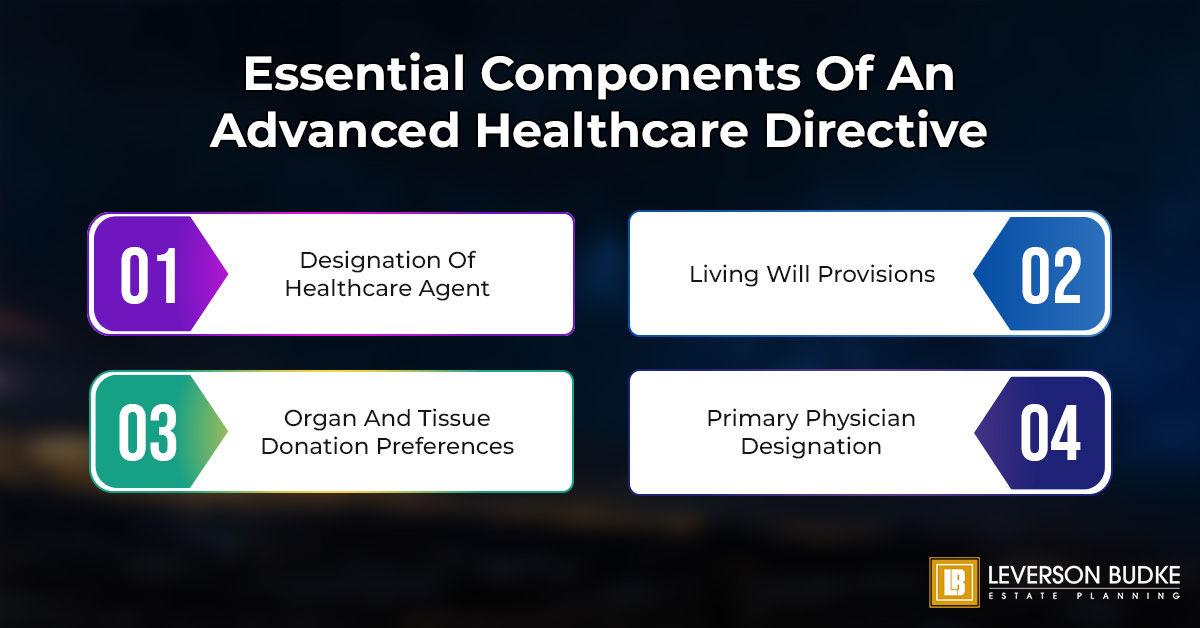 Essential Components Of An Advanced Healthcare Directive

01 Designation Of Healthcare Agent

Living Will Provisions 02

03 Organ And Tissue Donation Preferences

Primary Physician Designation 04

LB LEVERSON BUDKE
ESTATE PLANNING